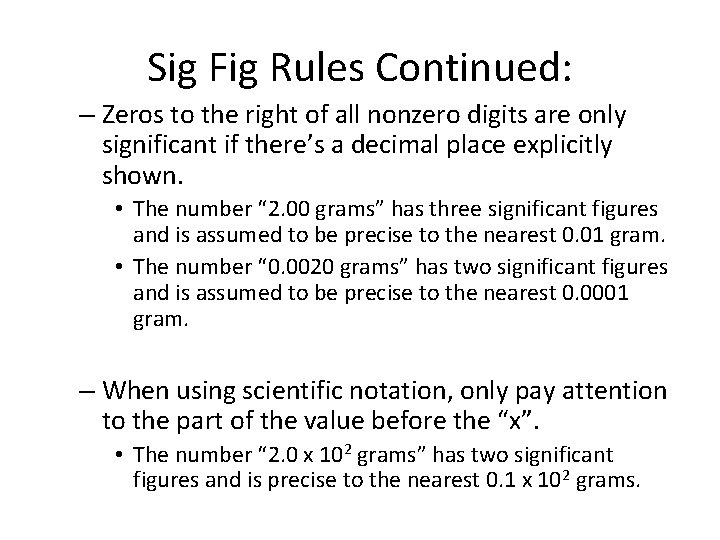 Sig Fig Rules Continued:

– Zeros to the right of all nonzero digits are only significant if there's a decimal place explicitly shown.

• The number "2.00 grams" has three significant figures and is assumed to be precise to the nearest 0.01 gram.

• The number "0.0020 grams" has two significant figures and is assumed to be precise to the nearest 0.0001 gram.

– When using scientific notation, only pay attention to the part of the value before the "x".

• The number "$2.0 \times 10^2$ grams" has two significant figures and is precise to the nearest $0.1 \times 10^2$ grams.